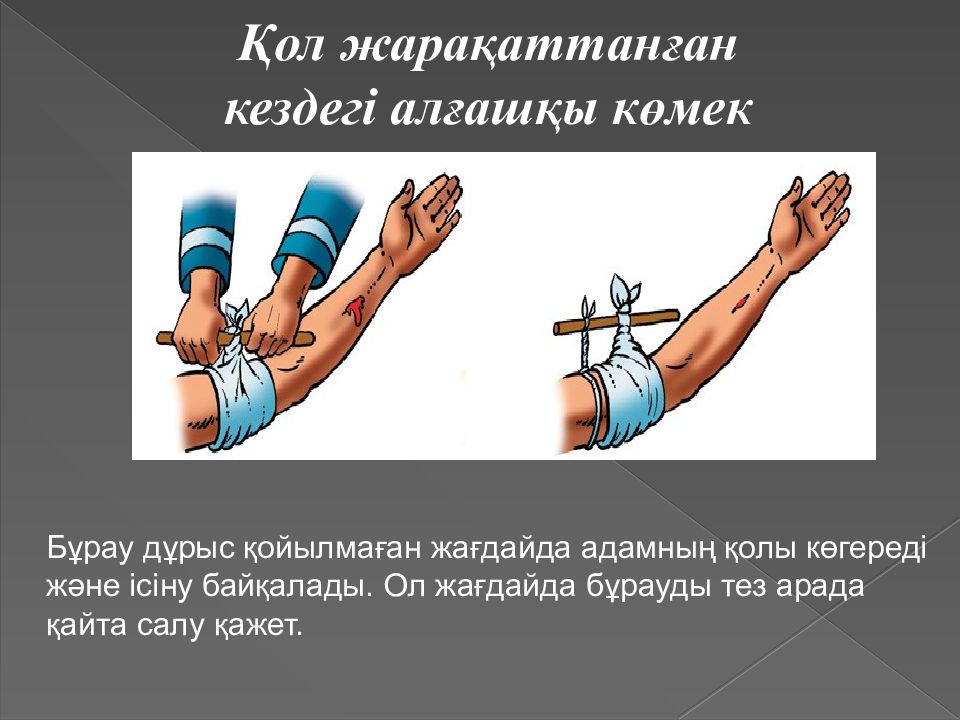 Қол жарақаттанған кездегі алғашқы көмек

Бұрау дұрыс қойылмаған жағдайда адамның қолы көгереді және ісіну байқалады. Ол жағдайда бұрауды тез арада қайта салу қажет.